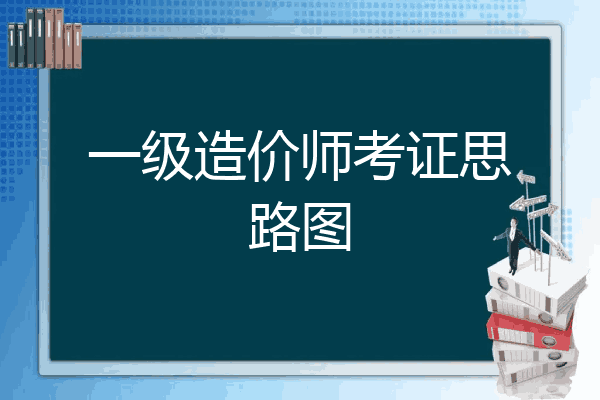 一级造价师考证思路图